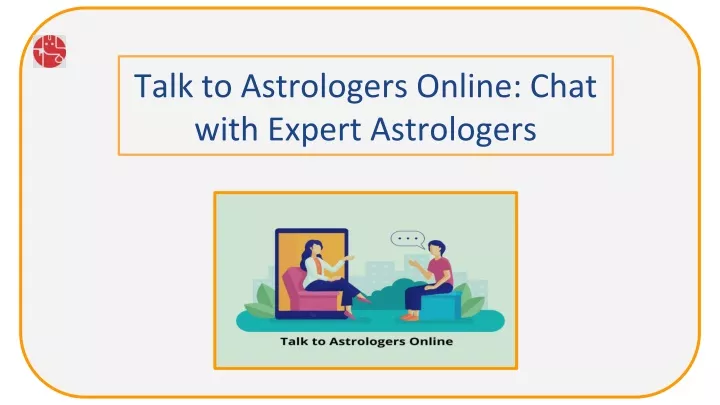 Talk to Astrologers Online: Chat with Expert Astrologers

Talk to Astrologers Online